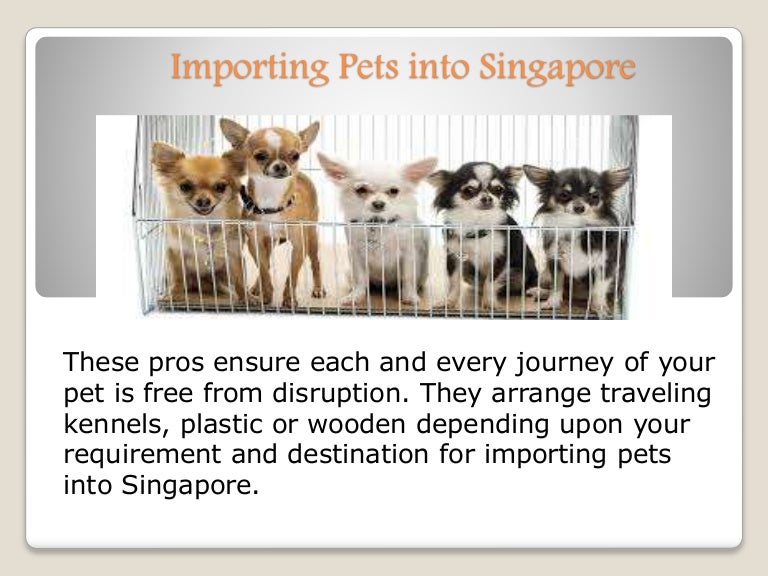 Importing Pets into Singapore

These pros ensure each and every journey of your pet is free from disruption. They arrange traveling kennels, plastic or wooden depending upon your requirement and destination for importing pets into Singapore.